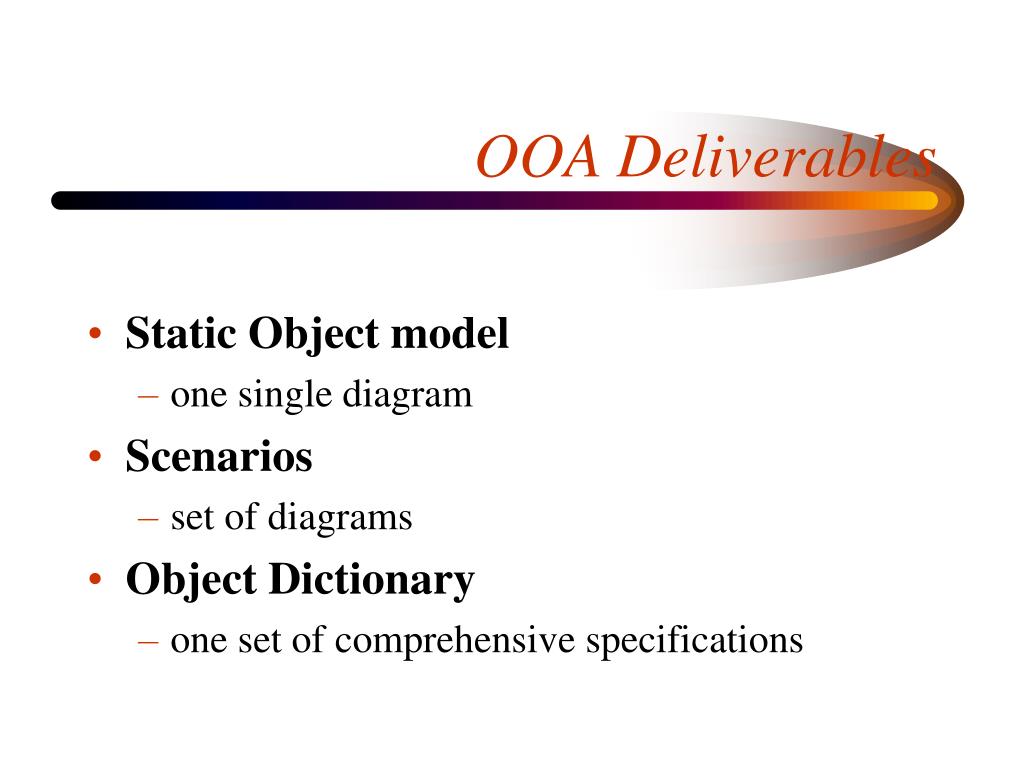 OOA Deliverables

• Static Object model
– one single diagram
• Scenarios
– set of diagrams
• Object Dictionary
– one set of comprehensive specifications